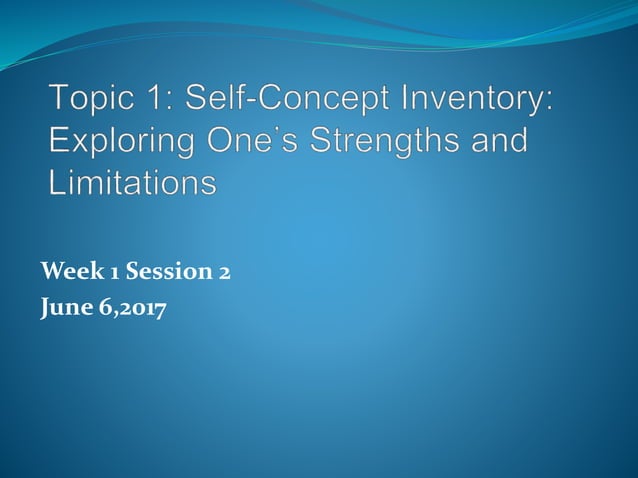 Topic 1: Self-Concept Inventory: Exploring One's Strengths and Limitations

Week 1 Session 2
June 6,2017